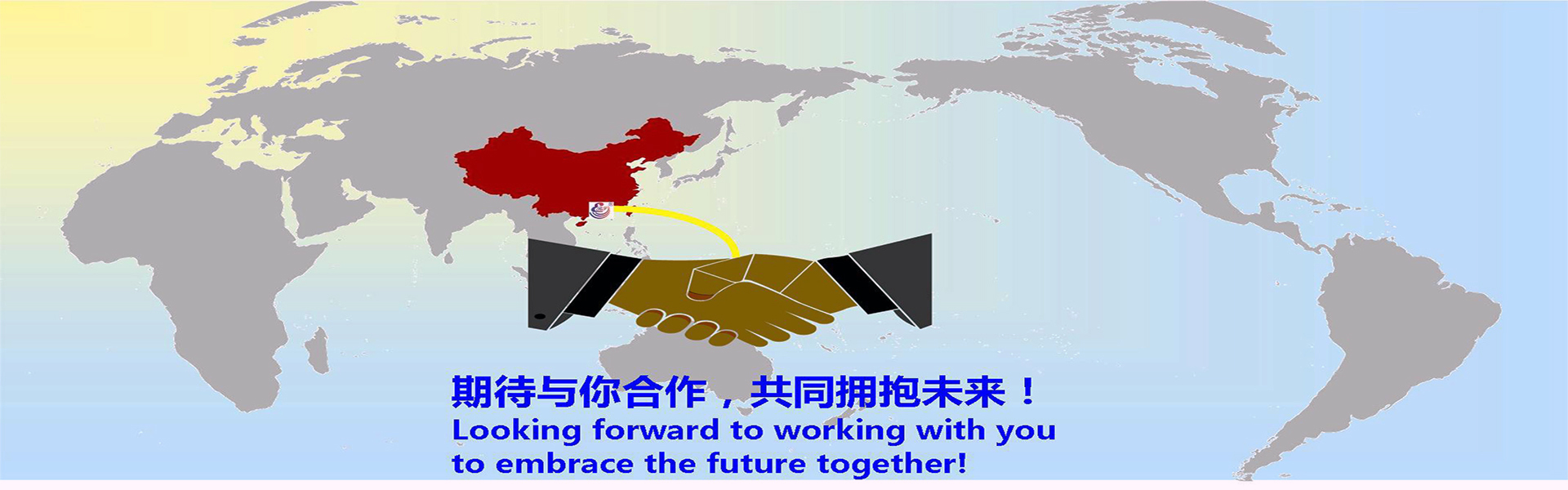 期待与你合作，共同拥抱未来！
Looking forward to working with you to embrace the future together!